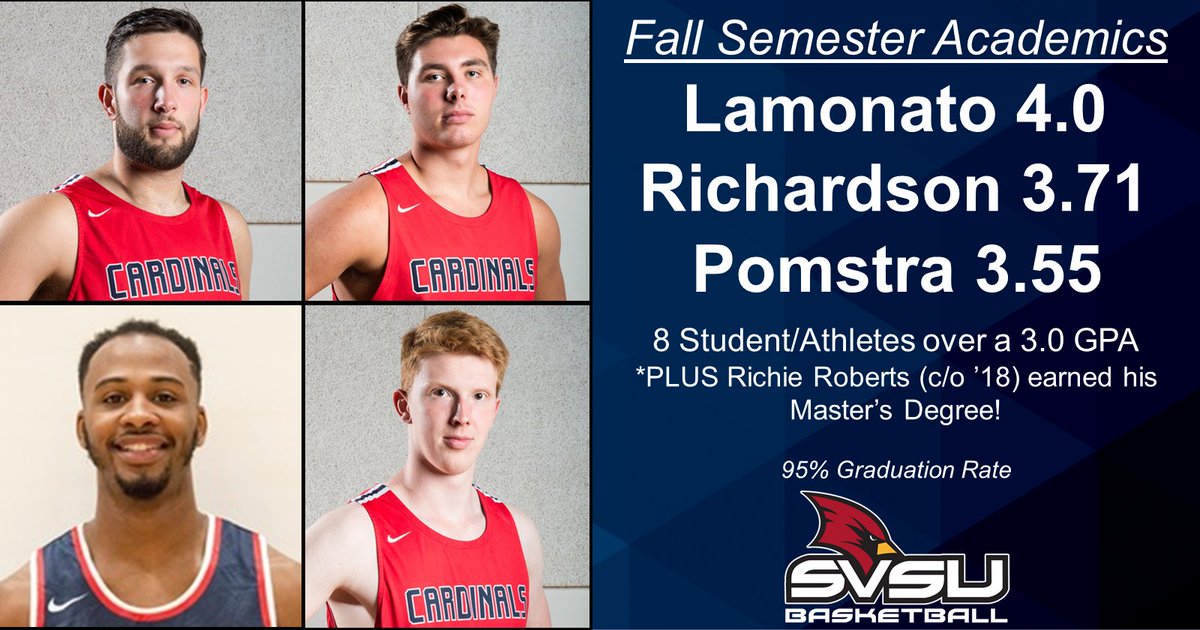 CARDINALS

CARDINALS

CARDINALS

Fall Semester Academics

Lamonato 4.0

Richardson 3.71

Pomstra 3.55

8 Student/Athletes over a 3.0 GPA
*PLUS Richie Roberts (c/o '18) earned his Master's Degree!

95% Graduation Rate

SVSU
BASKETBALL